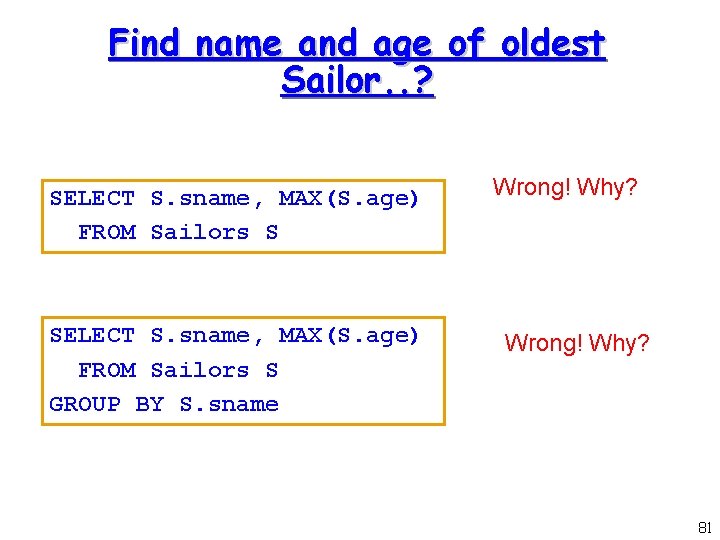 Find name and age of oldest Sailor..?

SELECT S.sname, MAX(S.age)
FROM Sailors S

Wrong! Why?

SELECT S.sname, MAX(S.age)
FROM Sailors S
GROUP BY S.sname

Wrong! Why?

81